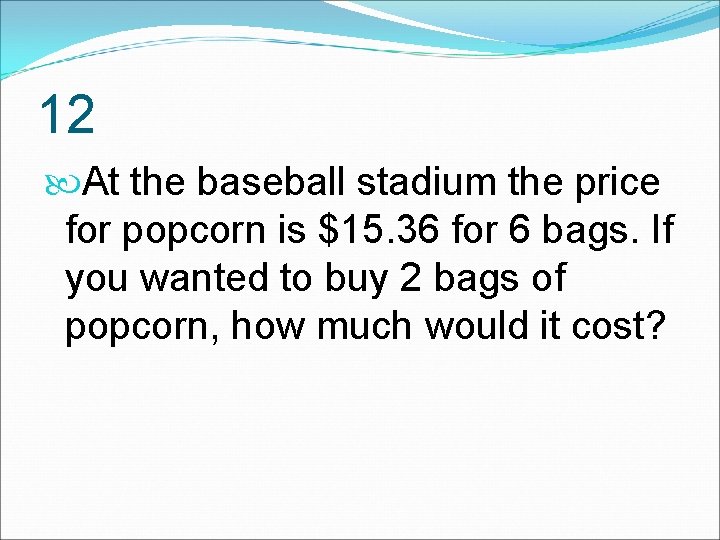 12

At the baseball stadium the price for popcorn is \$15.36 for 6 bags. If you wanted to buy 2 bags of popcorn, how much would it cost?